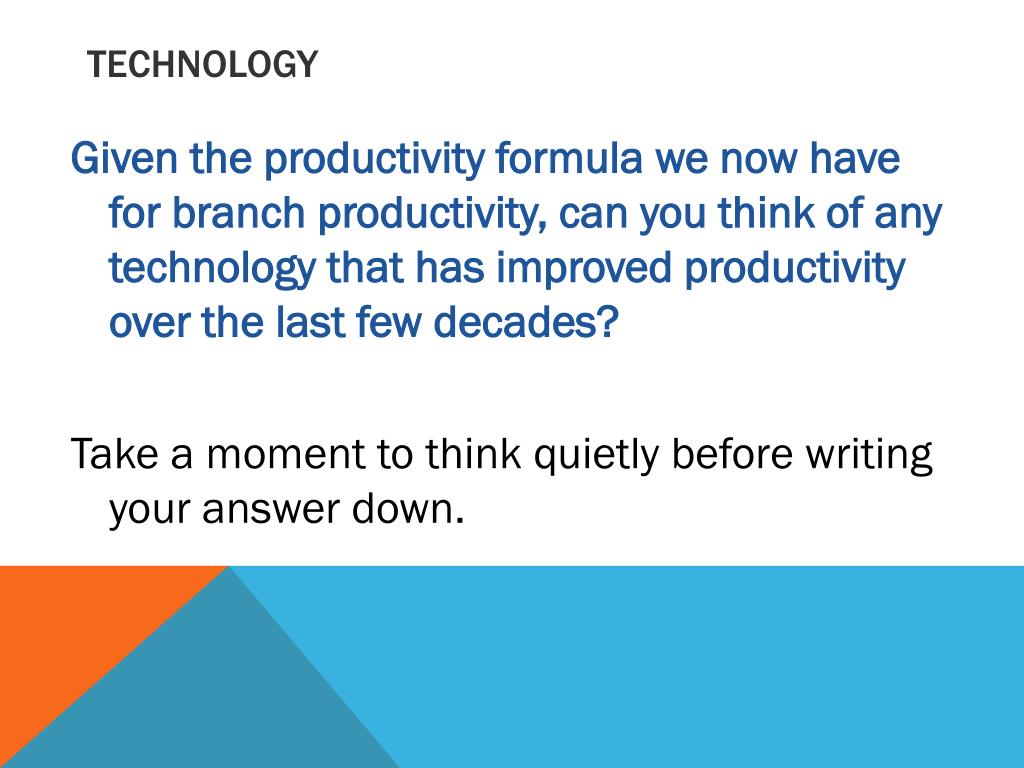 TECHNOLOGY

Given the productivity formula we now have for branch productivity, can you think of any technology that has improved productivity over the last few decades?

Take a moment to think quietly before writing your answer down.